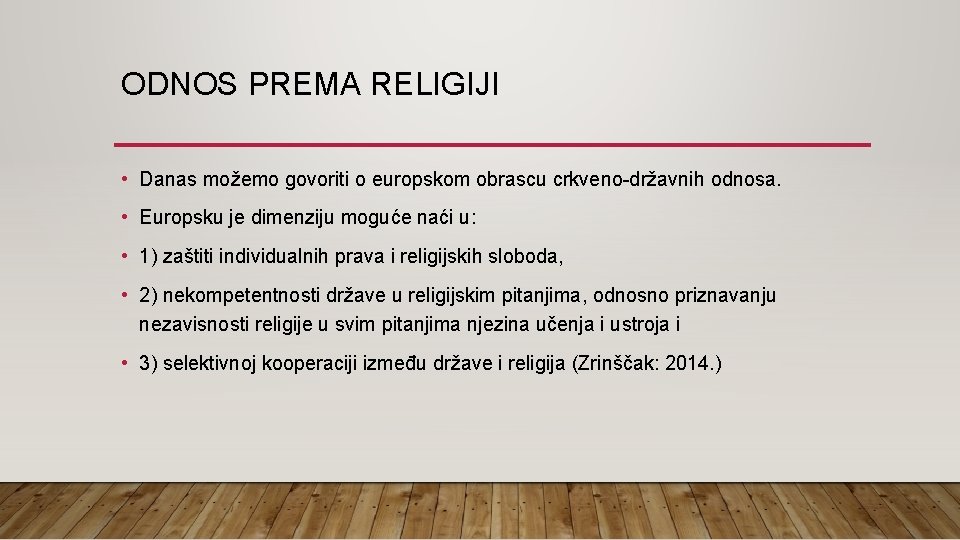 ODNOS PREMA RELIGIJI

• Danas možemo govoriti o europskom obrascu crkveno-državnih odnosa.

• Europsku je dimenziju moguće naći u:

• 1) zaštiti individualnih prava i religijskih sloboda,

• 2) nekompetentnosti države u religijskim pitanjima, odnosno priznavanju nezavisnosti religije u svim pitanjima njezina učenja i ustroja i

• 3) selektivnoj kooperaciji između države i religija (Zrinščak: 2014.)